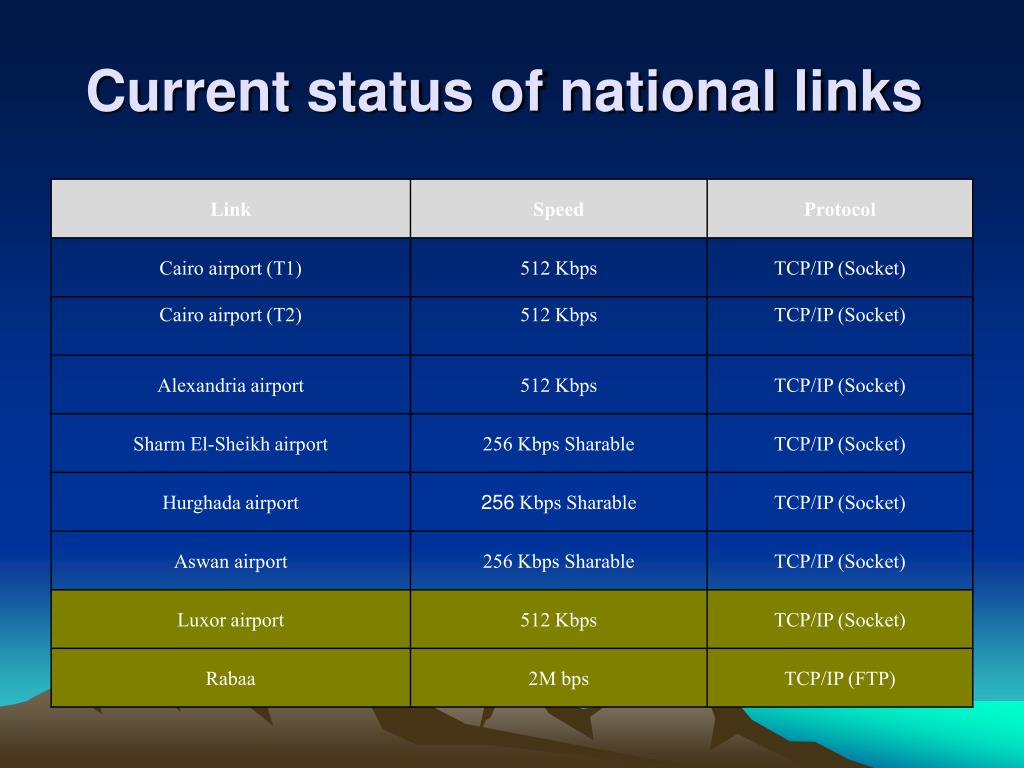 Current status of national links

| Link | Speed | Protocol |
|---|---|---|
| Cairo airport (T1) | 512 Kbps | TCP/IP (Socket) |
| Cairo airport (T2) | 512 Kbps | TCP/IP (Socket) |
| Alexandria airport | 512 Kbps | TCP/IP (Socket) |
| Sharm El-Sheikh airport | 256 Kbps Sharable | TCP/IP (Socket) |
| Hurghada airport | 256 Kbps Sharable | TCP/IP (Socket) |
| Aswan airport | 256 Kbps Sharable | TCP/IP (Socket) |
| Luxor airport | 512 Kbps | TCP/IP (Socket) |
| Rabaa | 2M bps | TCP/IP (FTP) |